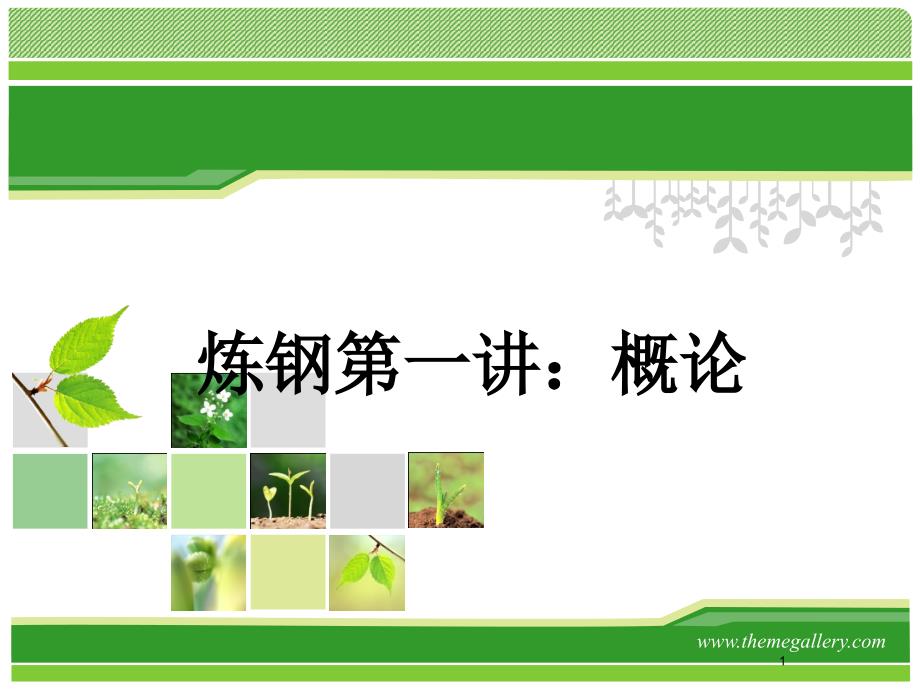 炼钢第一讲：概论

www.themegallery.com

1